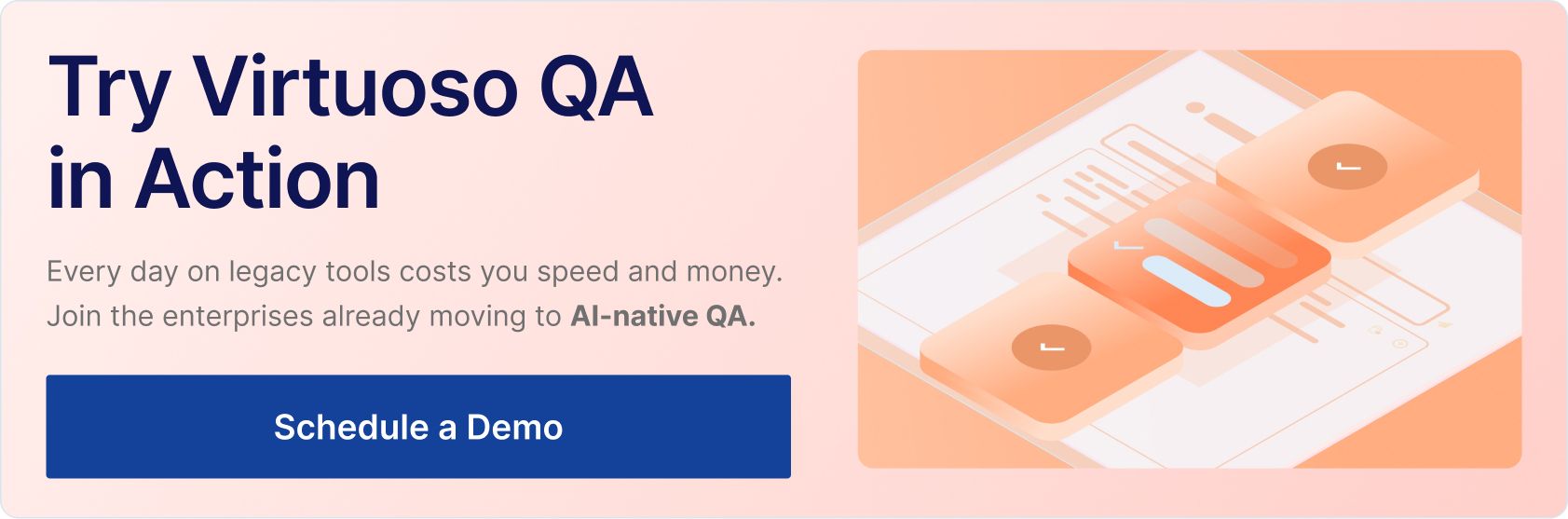 Try Virtuoso QA in Action

Every day on legacy tools costs you speed and money. Join the enterprises already moving to AI-native QA.

Schedule a Demo